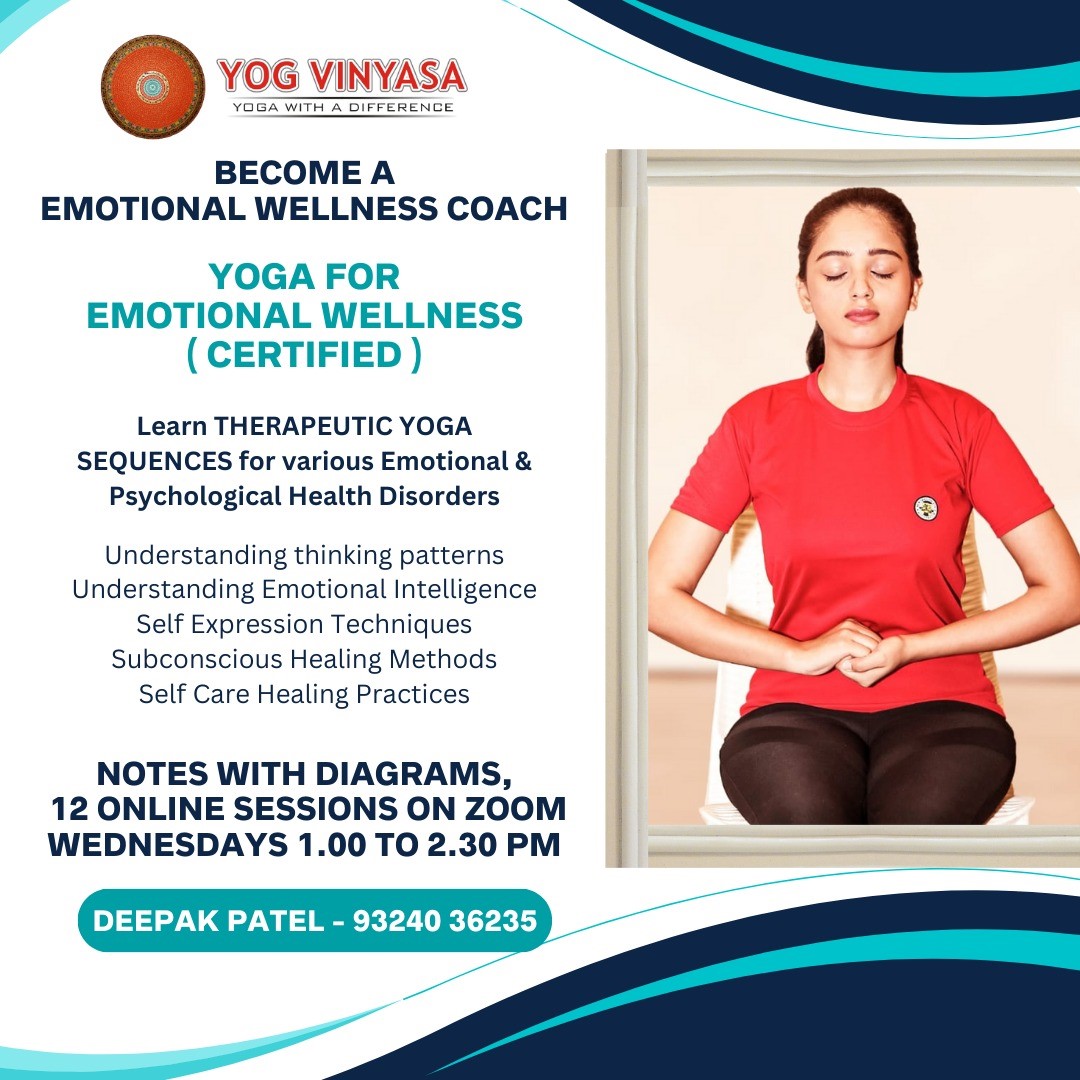 YOG VINYASA
YOGA WITH A DIFFERENCE

BECOME A
EMOTIONAL WELLNESS COACH

YOGA FOR
EMOTIONAL WELLNESS
( CERTIFIED )

Learn THERAPEUTIC YOGA SEQUENCES for various Emotional & Psychological Health Disorders

Understanding thinking patterns
Understanding Emotional Intelligence
Self Expression Techniques
Subconscious Healing Methods
Self Care Healing Practices

NOTES WITH DIAGRAMS,
12 ONLINE SESSIONS ON ZOOM
WEDNESDAYS 1.00 TO 2.30 PM

DEEPAK PATEL - 93240 36235